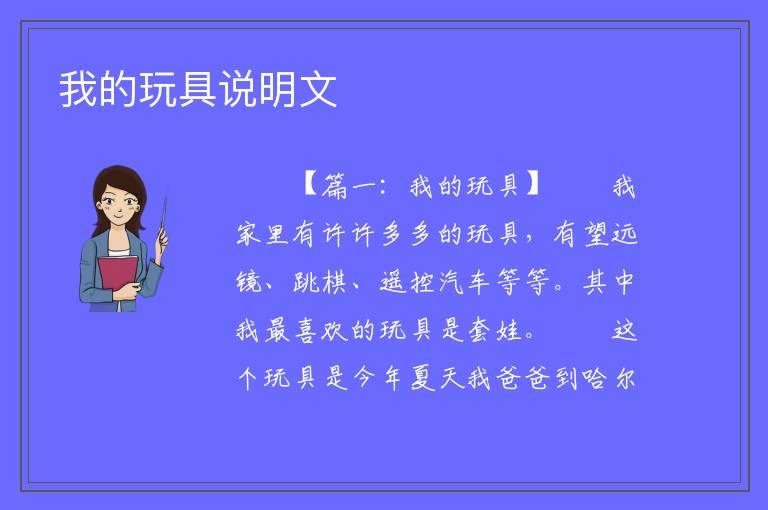 我的玩具说明文

【篇一：我的玩具】　　我家里有许许多多的玩具，有望远镜、跳棋、遥控汽车等等。其中我最喜欢的玩具是套娃。　　这个玩具是今年夏天我爸爸到哈尔